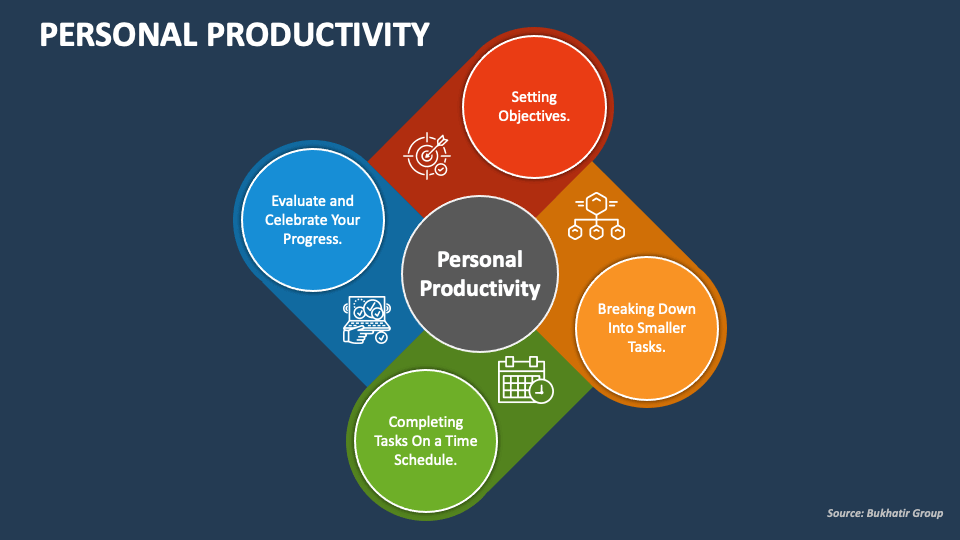 PERSONAL PRODUCTIVITY

Setting Objectives.

Evaluate and Celebrate Your Progress.

Personal Productivity

Breaking Down Into Smaller Tasks.

Completing Tasks On a Time Schedule.

Source: Bukhatir Group